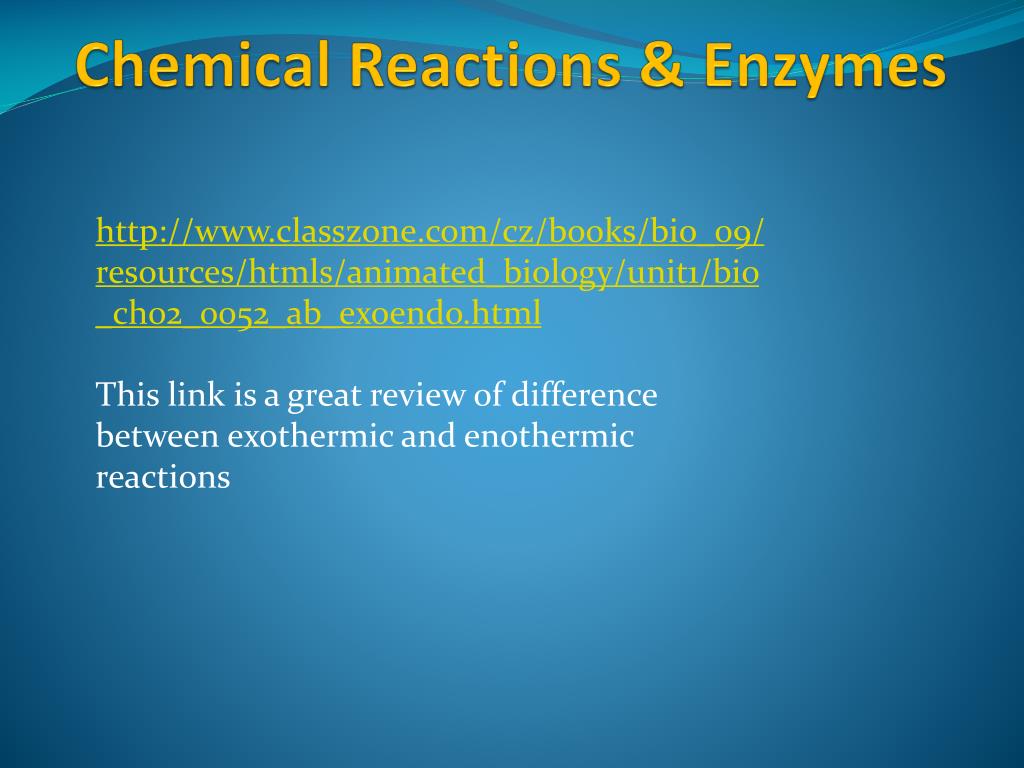 Chemical Reactions & Enzymes

http://www.classzone.com/cz/books/bio_09/resources/htmls/animated_biology/unit1/bio_ch02_0052_ab_exoendo.html

This link is a great review of difference between exothermic and enothermic reactions